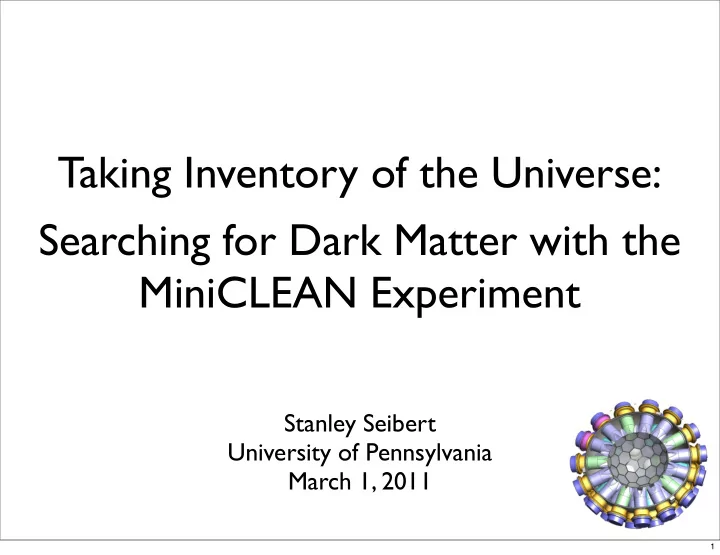 Taking Inventory of the Universe:

Searching for Dark Matter with the MiniCLEAN Experiment

Stanley Seibert
University of Pennsylvania
March 1, 2011

1